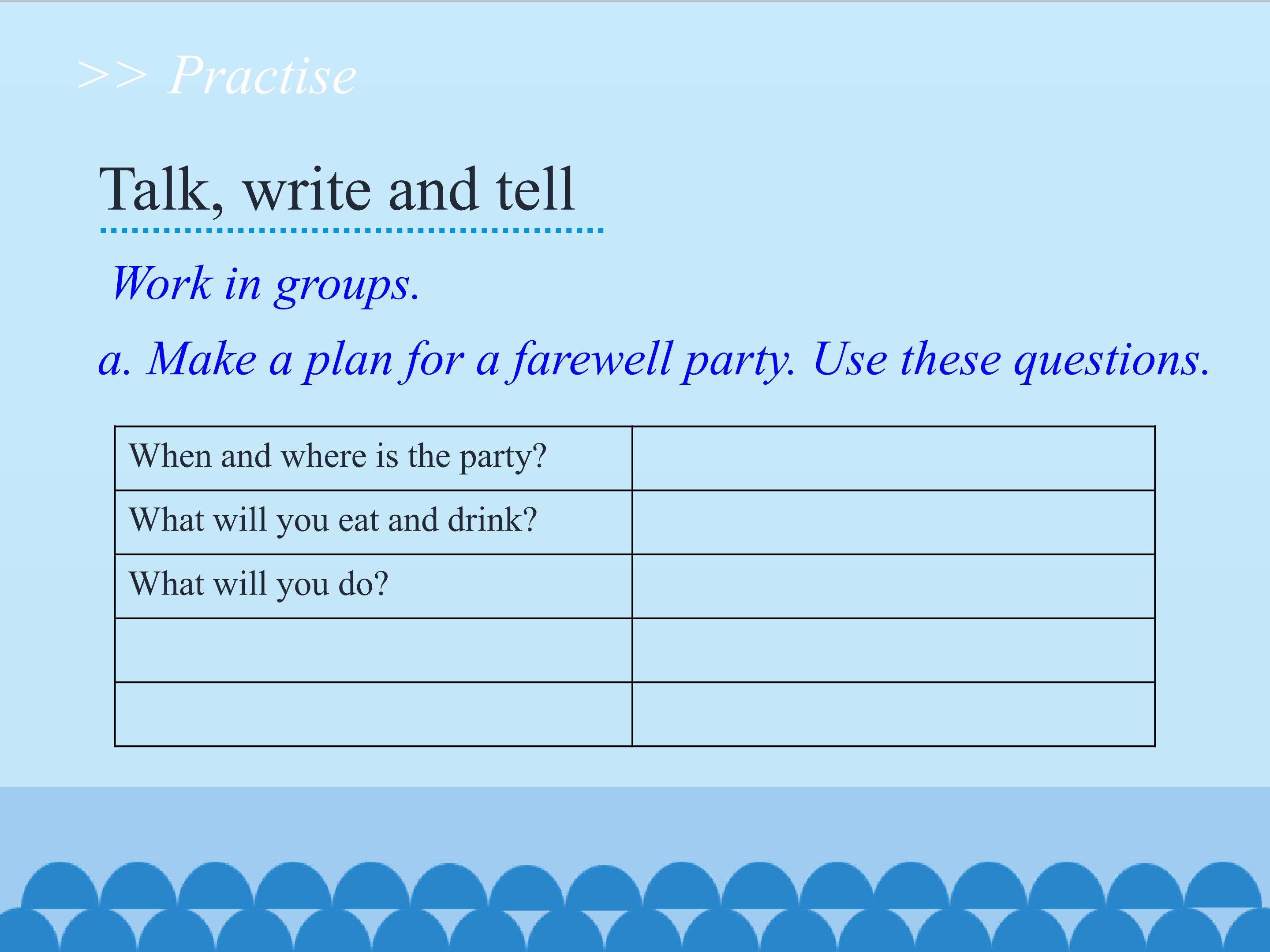 >> Practise

Talk, write and tell

Work in groups.

a. Make a plan for a farewell party. Use these questions.

| When and where is the party? | |
|---|---|
| What will you eat and drink? | |
| What will you do? | |
| | |
| | |